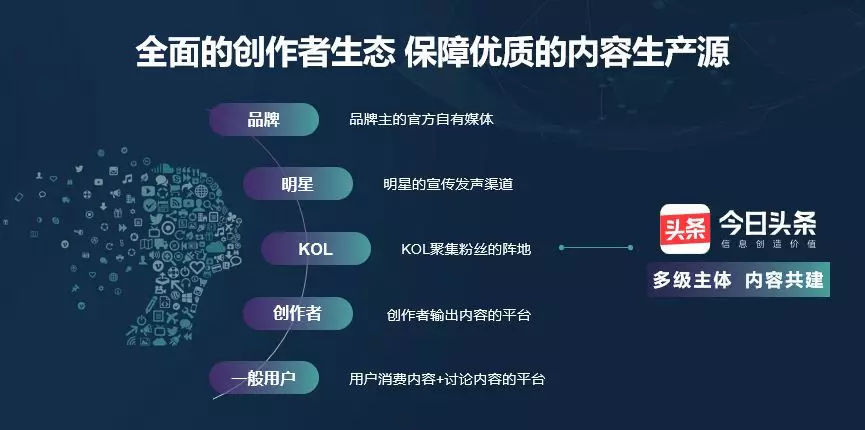 全面的创作者生态 保障优质的内容生产源

品牌
品牌主的官方自有媒体

明星
明星的宣传发声渠道

KOL
KOL聚集粉丝的阵地

创作者
创作者输出内容的平台

一般用户
用户消费内容+讨论内容的平台

头条 今日头条
信息创造价值

多级主体 内容共建